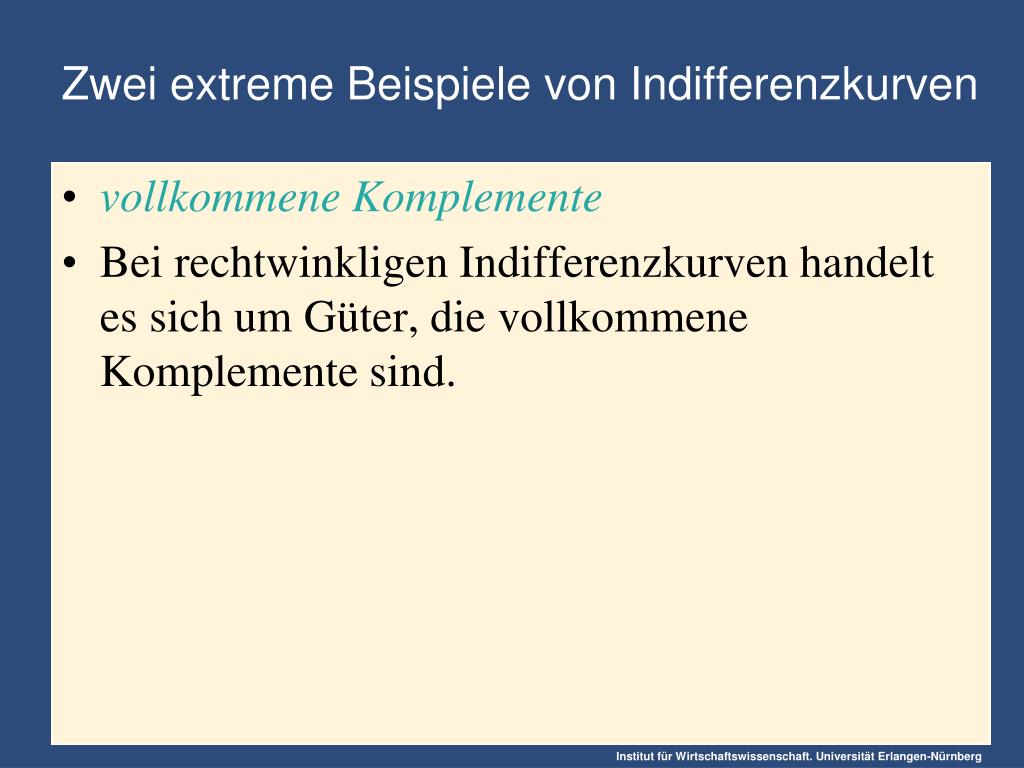 Zwei extreme Beispiele von Indifferenzkurven

• vollkommene Komplemente
• Bei rechtwinkligen Indifferenzkurven handelt es sich um Güter, die vollkommene Komplemente sind.

Institut für Wirtschaftswissenschaft. Universität Erlangen-Nürnberg